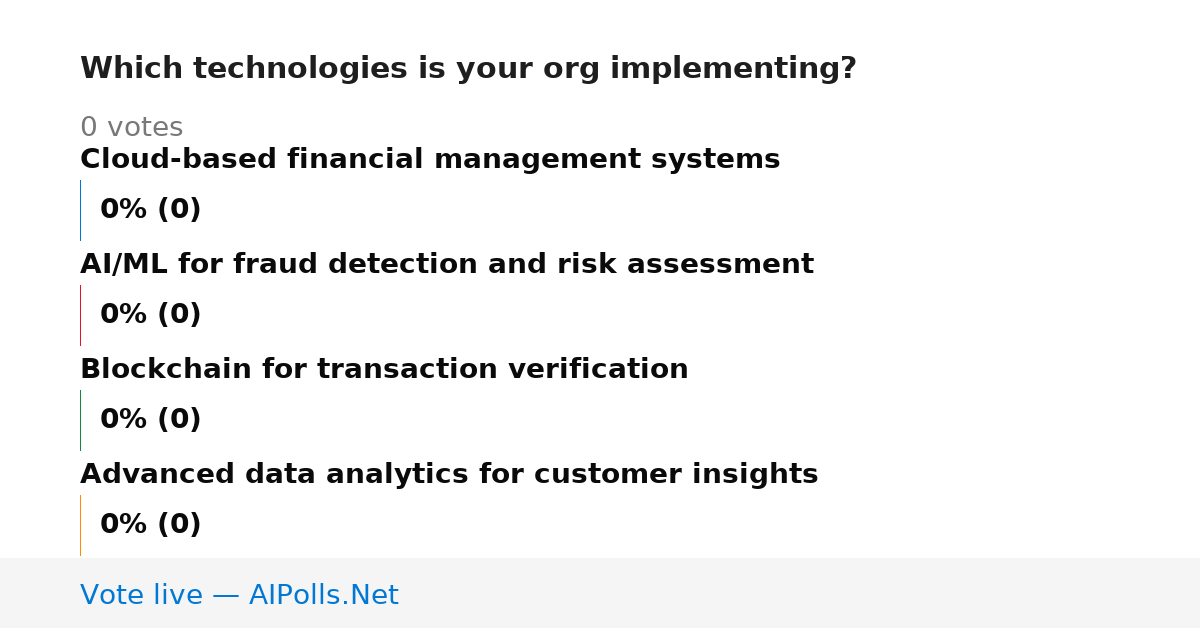 Which technologies is your org implementing?

0 votes

Cloud-based financial management systems

0% (0)

AI/ML for fraud detection and risk assessment

0% (0)

Blockchain for transaction verification

0% (0)

Advanced data analytics for customer insights

0% (0)

Vote live — AIPolls.Net